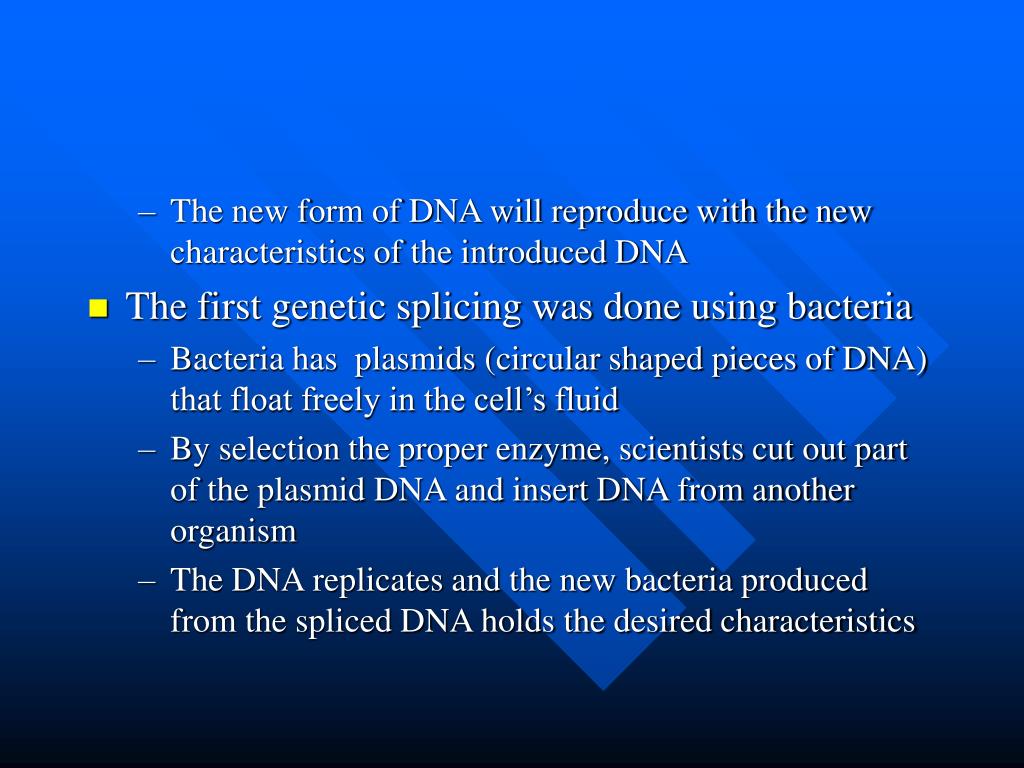 – The new form of DNA will reproduce with the new characteristics of the introduced DNA

The first genetic splicing was done using bacteria

– Bacteria has plasmids (circular shaped pieces of DNA) that float freely in the cell’s fluid

– By selection the proper enzyme, scientists cut out part of the plasmid DNA and insert DNA from another organism

– The DNA replicates and the new bacteria produced from the spliced DNA holds the desired characteristics